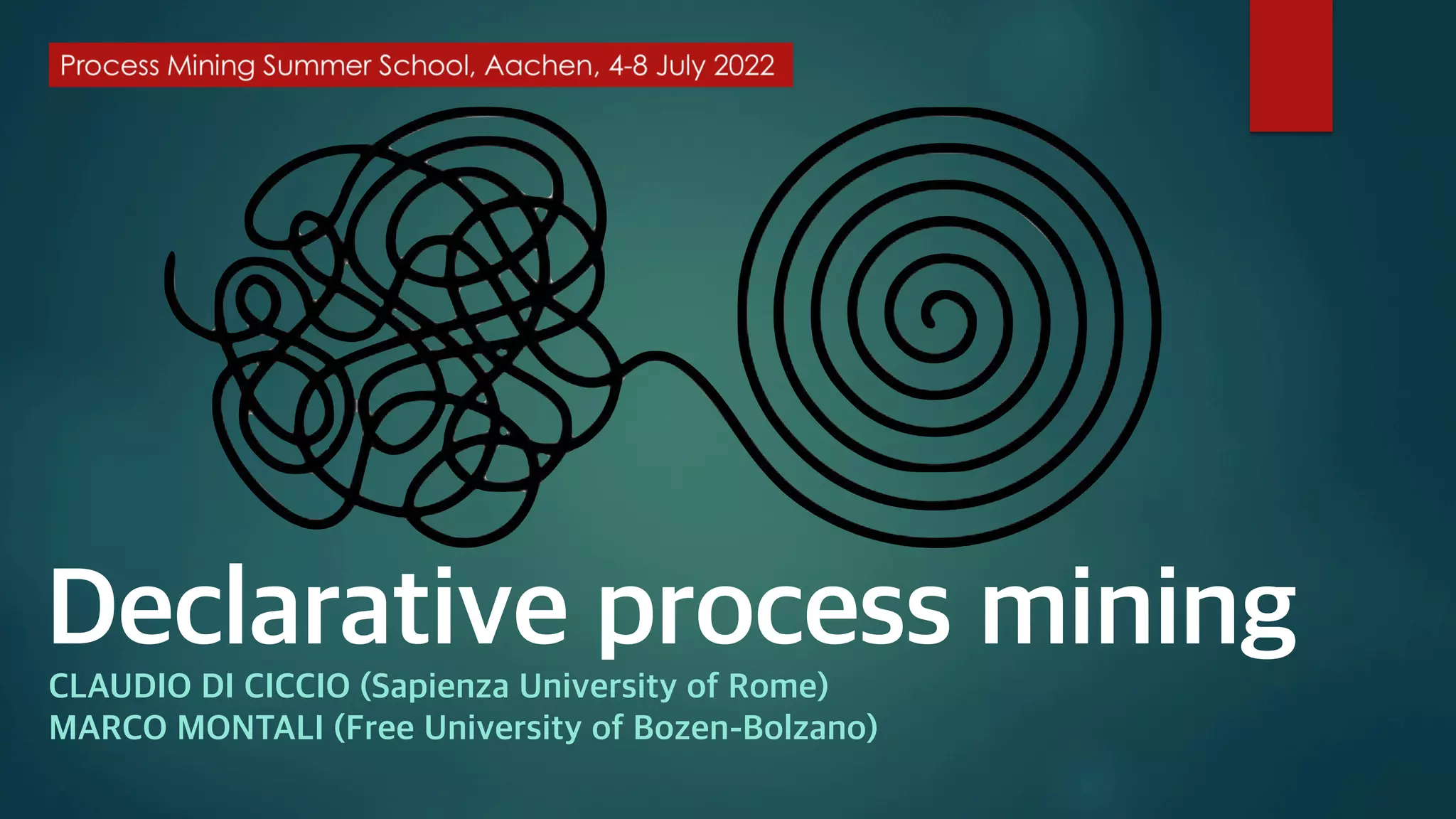 Process Mining Summer School, Aachen, 4-8 July 2022

Declarative process mining

CLAUDIO DI CICCIO (Sapienza University of Rome)
MARCO MONTALI (Free University of Bozen-Bolzano)